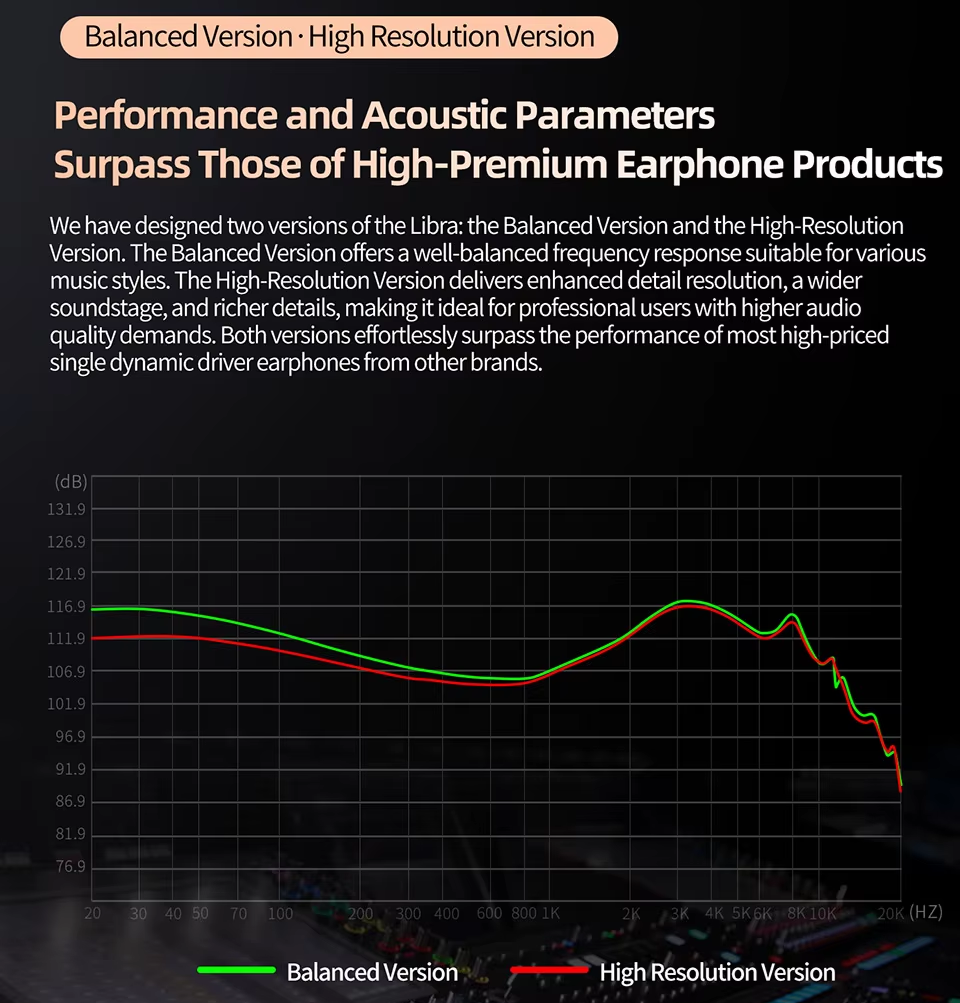 Balanced Version · High Resolution Version

Performance and Acoustic Parameters
Surpass Those of High-Premium Earphone Products

We have designed two versions of the Libra: the Balanced Version and the High-Resolution Version. The Balanced Version offers a well-balanced frequency response suitable for various music styles. The High-Resolution Version delivers enhanced detail resolution, a wider soundstage, and richer details, making it ideal for professional users with higher audio quality demands. Both versions effortlessly surpass the performance of most high-priced single dynamic driver earphones from other brands.

(dB)
131.9
126.9
121.9
116.9
111.9
106.9
101.9
96.9
91.9
86.9
81.9
76.9
20 30 40 50 70 100 200 300 400 600 800 1K 2K 3K 4K 5K 6K 8K 10K 20K (HZ)

Balanced Version
High Resolution Version